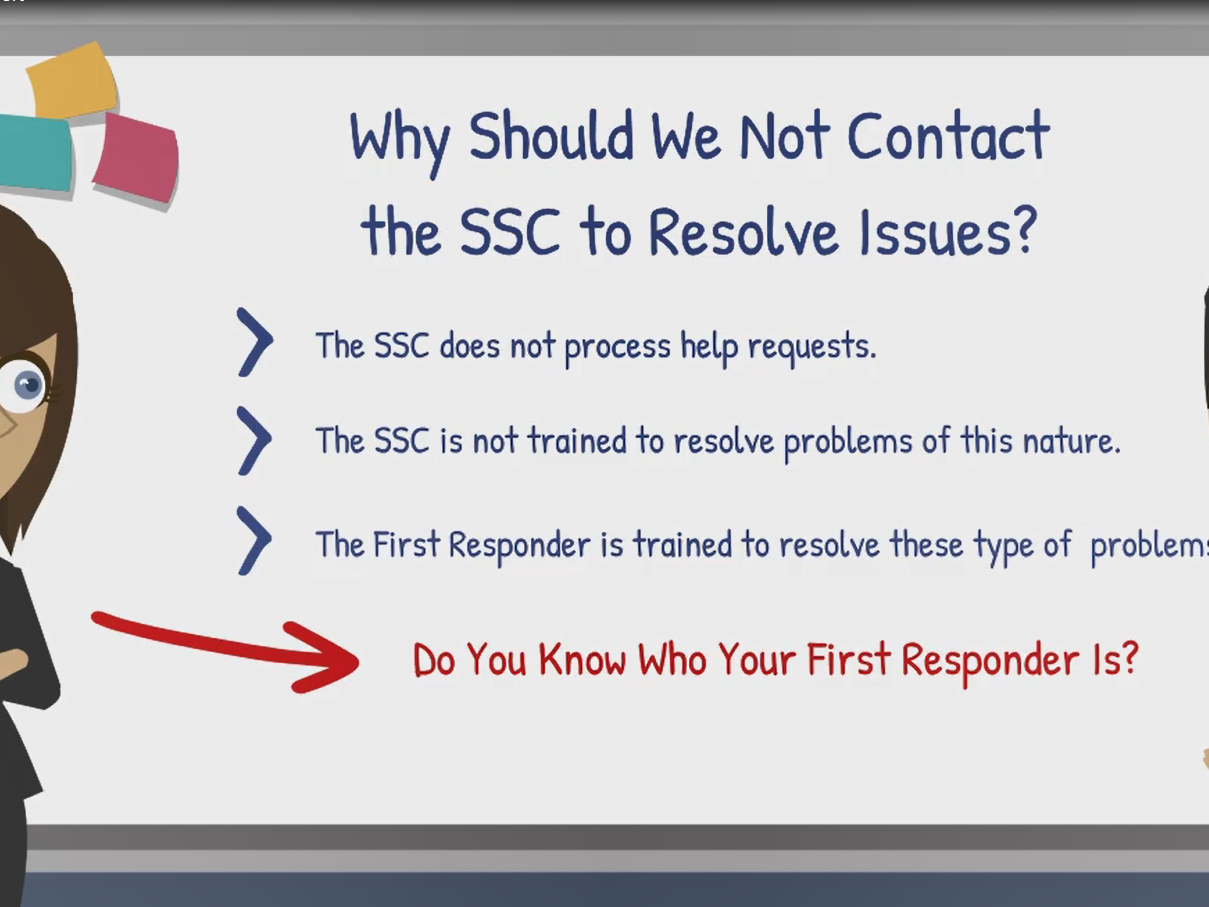 Why Should We Not Contact the SSC to Resolve Issues?

The SSC does not process help requests.

The SSC is not trained to resolve problems of this nature.

The First Responder is trained to resolve these type of problems

Do You Know Who Your First Responder Is?